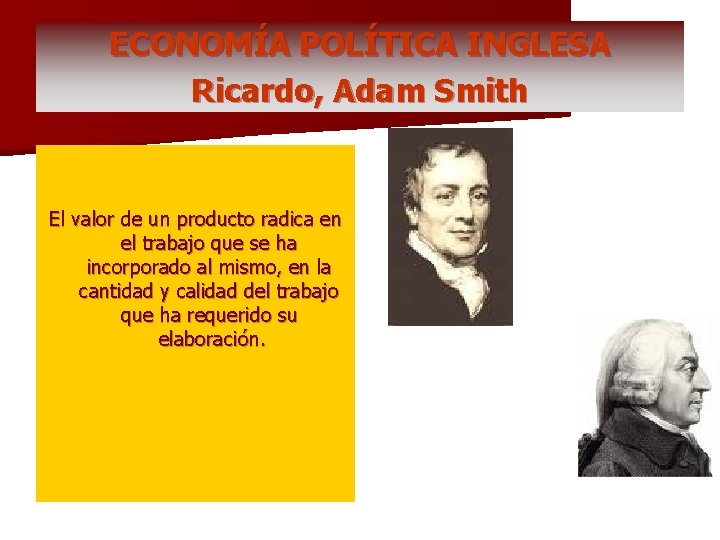 ECONOMÍA POLÍTICA INGLESA
Ricardo, Adam Smith

El valor de un producto radica en el trabajo que se ha incorporado al mismo, en la cantidad y calidad del trabajo que ha requerido su elaboración.